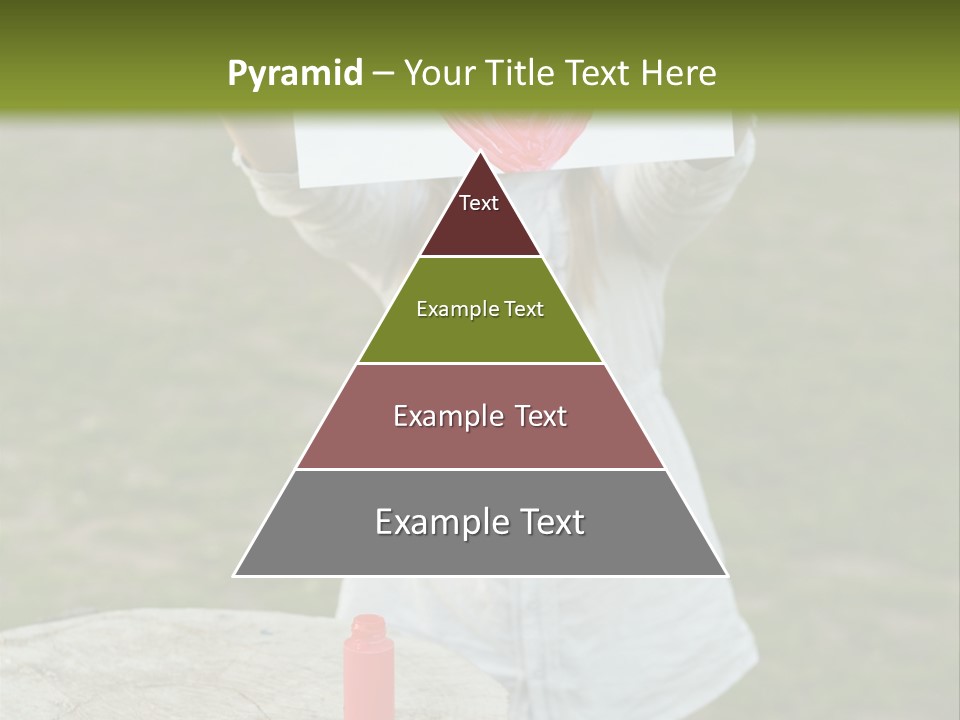 Pyramid – Your Title Text Here

Text

Example Text

Example Text

Example Text